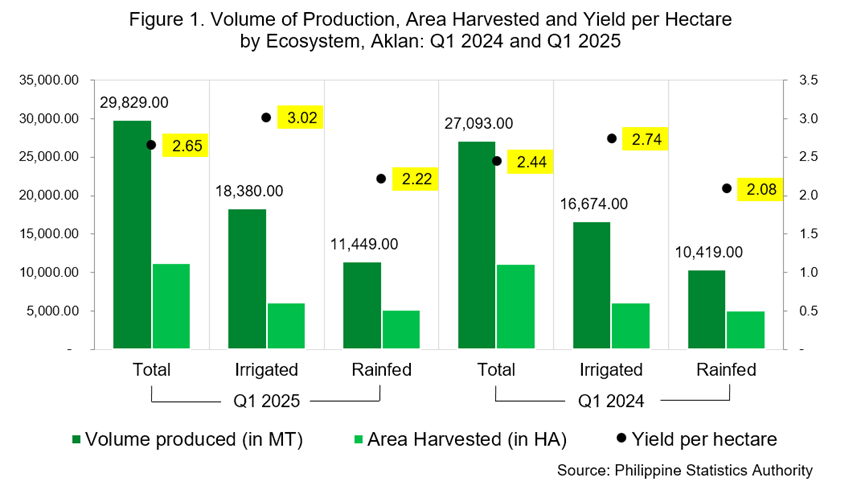 Figure 1. Volume of Production, Area Harvested and Yield per Hectare by Ecosystem, Aklan: Q1 2024 and Q1 2025

35,000.00
30,000.00
25,000.00
20,000.00
15,000.00
10,000.00
5,000.00
-

3.5
3.0
2.5
2.0
1.5
1.0
0.5
-

29,829.00
2.65
18,380.00
3.02
11,449.00
2.22
27,093.00
2.44
16,674.00
2.74
10,419.00
2.08

Total
Irrigated
Rainfed
Total
Irrigated
Rainfed
Q1 2025
Q1 2024

Volume produced (in MT)
Area Harvested (in HA)
Yield per hectare

Source: Philippine Statistics Authority